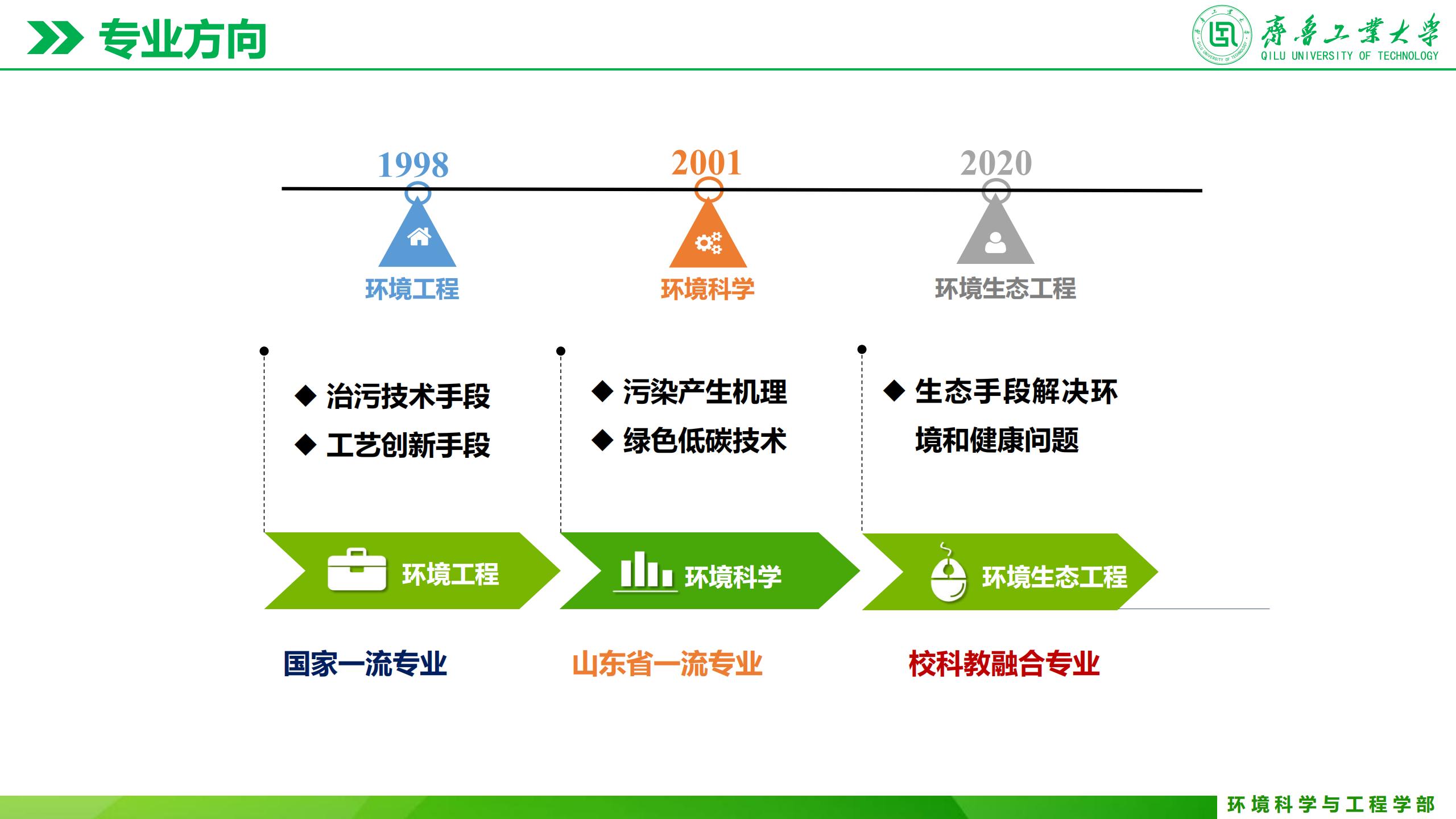 专业方向

齊魯工業大學
QILU UNIVERSITY OF TECHNOLOGY

1998
环境工程

2001
环境科学

2020
环境生态工程

◆ 治污技术手段
◆ 工艺创新手段

◆ 污染产生机理
◆ 绿色低碳技术

◆ 生态手段解决环境和健康问题

环境工程

环境科学

环境生态工程

国家一流专业

山东省一流专业

校科教融合专业

环境科学与工程学部